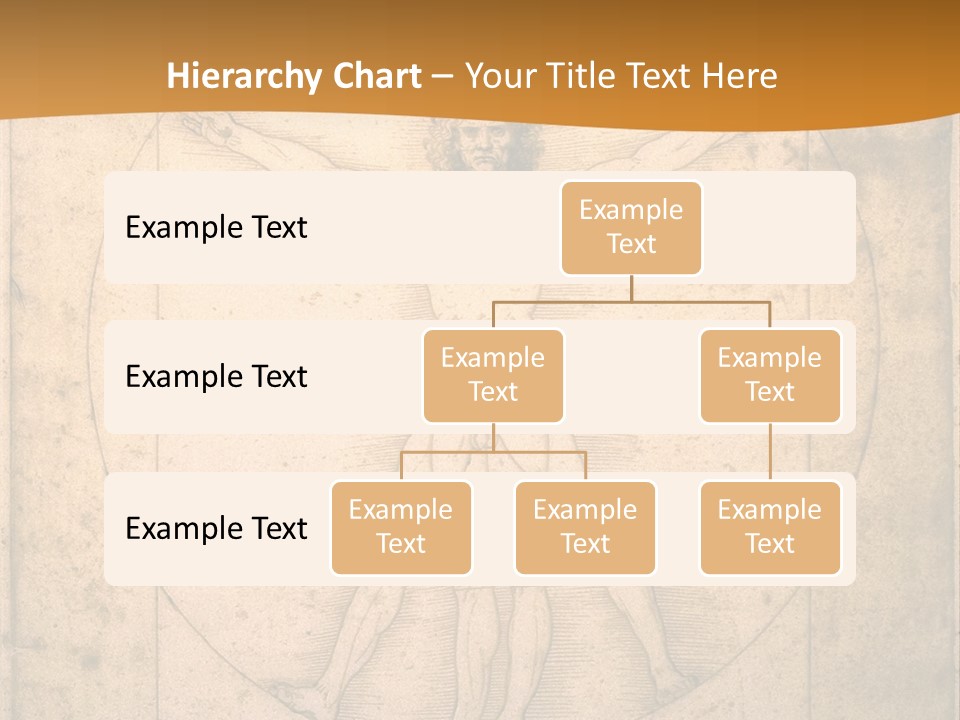 Hierarchy Chart – Your Title Text Here

Example Text

Example Text

Example Text

Example Text

Example Text

Example Text

Example Text

Example Text

Example Text